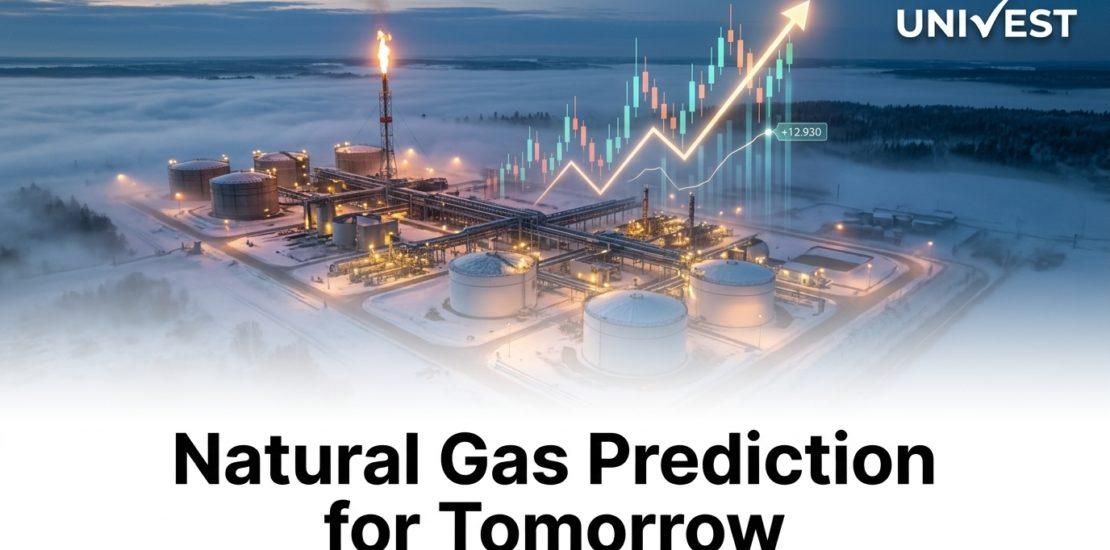 UNIVEST

+12.930

Natural Gas Prediction for Tomorrow